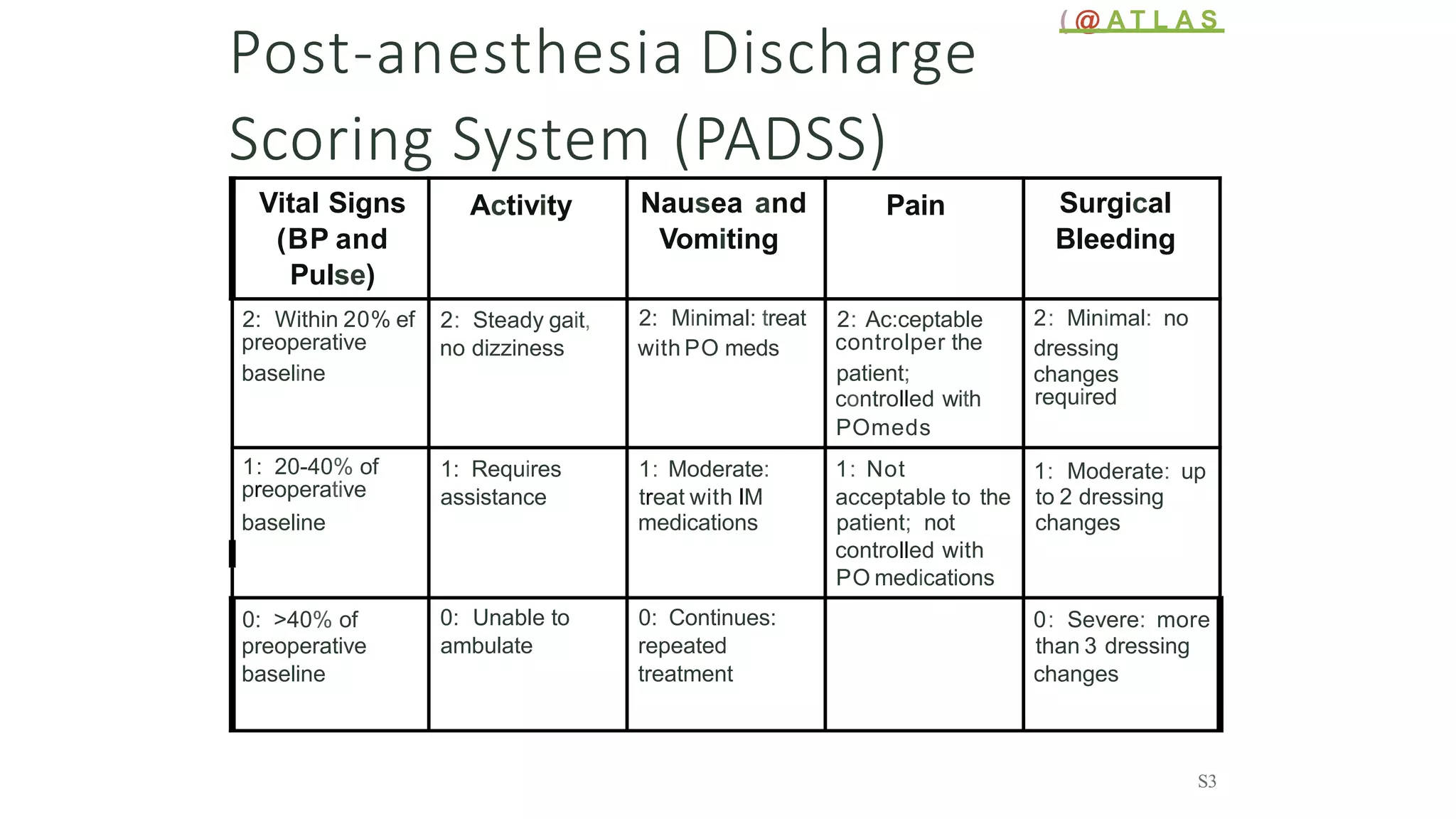 (@ATLAS

Post-anesthesia Discharge Scoring System (PADSS)

| Vital Signs (BP and Pulse) | Activity | Nausea and Vomiting | Pain | Surgical Bleeding |
|---|---|---|---|---|
| 2: Within 20% ef preoperative baseline | 2: Steady gait, no dizziness | 2: Minimal: treat with PO meds | 2: Ac:ceptable controlper the patient; controlled with POmeds | 2: Minimal: no dressing changes required |
| 1: 20-40% of preoperative baseline | 1: Requires assistance | 1: Moderate: treat with IM medications | 1: Not acceptable to the patient; not controlled with PO medications | 1: Moderate: up to 2 dressing changes |
| 0: >40% of preoperative baseline | 0: Unable to ambulate | 0: Continues: repeated treatment | | 0: Severe: more than 3 dressing changes |

S3